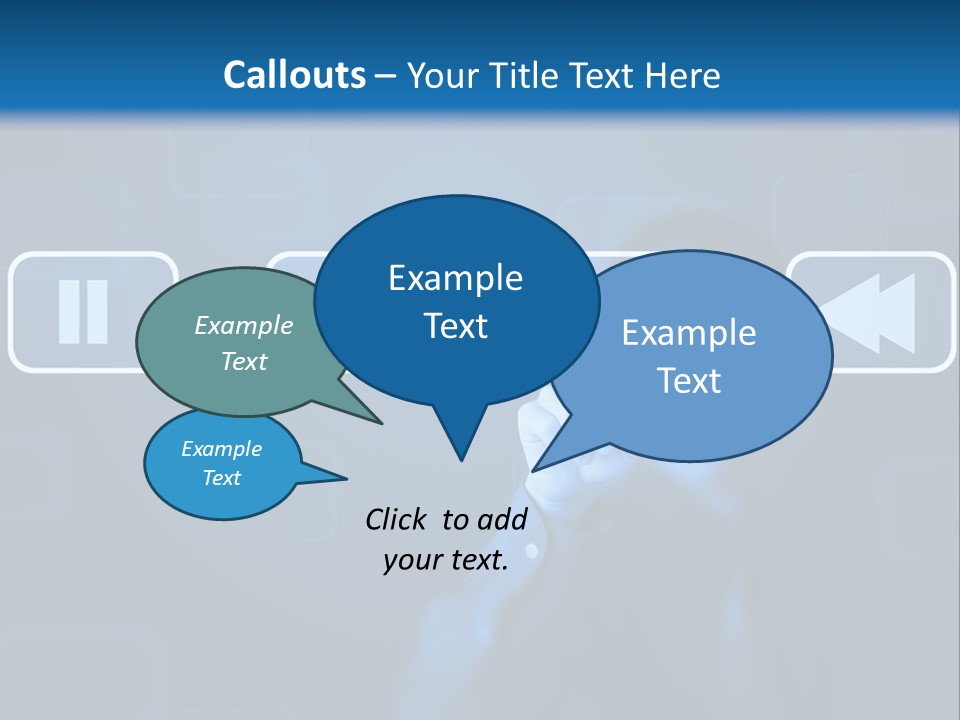 Callouts – Your Title Text Here

Example Text

Example Text

Example Text

Example Text

Click to add your text.